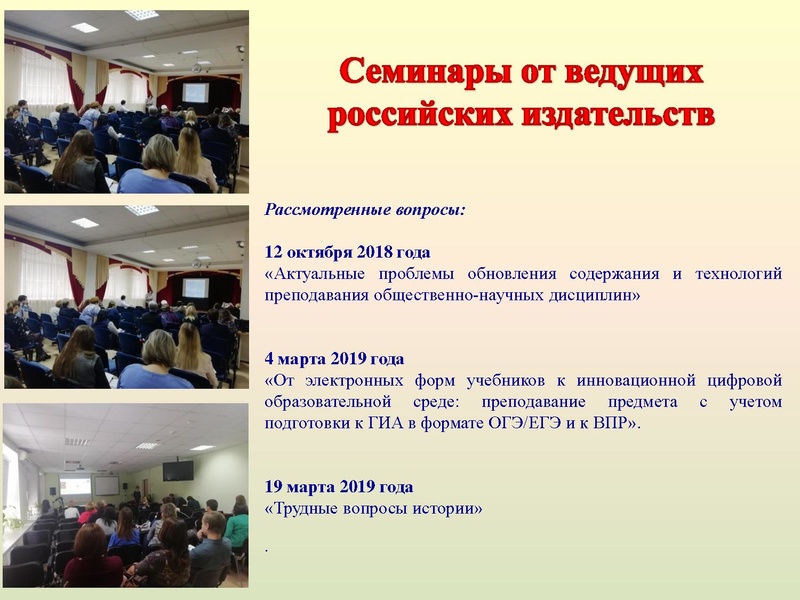 Семинары от ведущих российских издательств

Рассмотренные вопросы:

12 октября 2018 года
«Актуальные проблемы обновления содержания и технологий преподавания общественно-научных дисциплин»

4 марта 2019 года
«От электронных форм учебников к инновационной цифровой образовательной среде: преподавание предмета с учетом подготовки к ГИА в формате ОГЭ/ЕГЭ и к ВПР».

19 марта 2019 года
«Трудные вопросы истории»

.